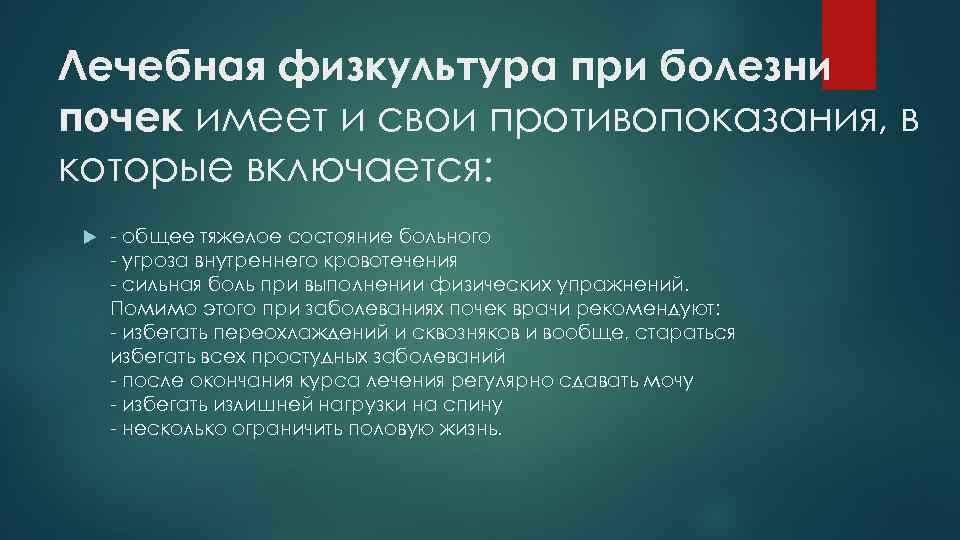 Лечебная физкультура при болезни почек имеет и свои противопоказания, в которые включается:

- общее тяжелое состояние больного
- угроза внутреннего кровотечения
- сильная боль при выполнении физических упражнений.
Помимо этого при заболеваниях почек врачи рекомендуют:
- избегать переохлаждений и сквозняков и вообще, стараться избегать всех простудных заболеваний
- после окончания курса лечения регулярно сдавать мочу
- избегать излишней нагрузки на спину
- несколько ограничить половую жизнь.